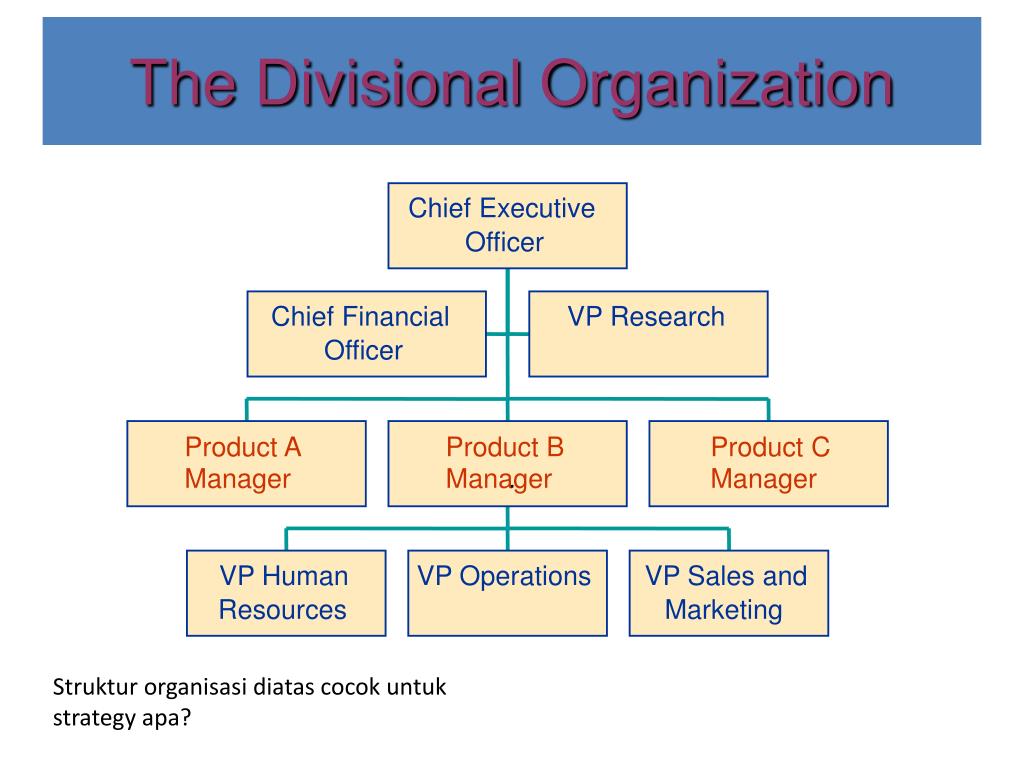 The Divisional Organization

Chief Executive Officer

Chief Financial Officer

VP Research

Product A Manager

Product B Manager

Product C Manager

VP Human Resources

VP Operations

VP Sales and Marketing

Struktur organisasi diatas cocok untuk strategy apa?